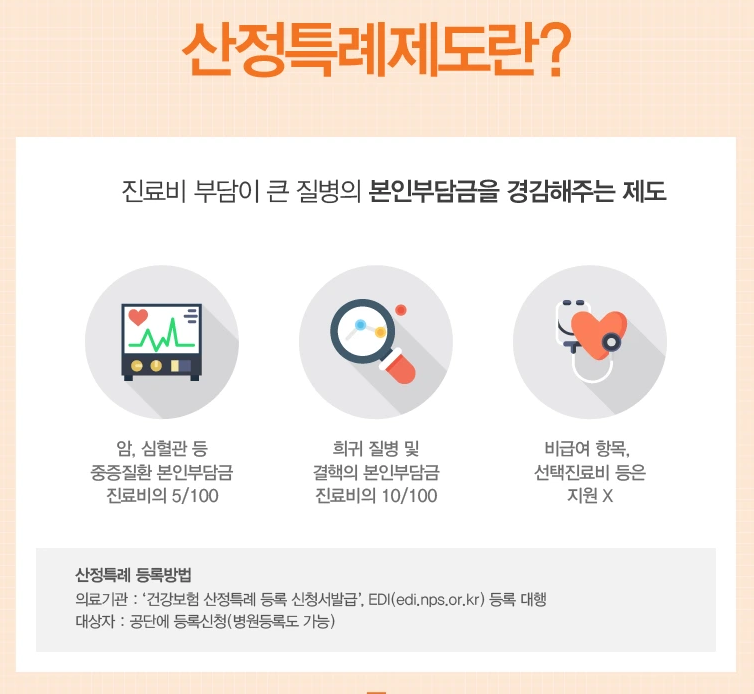 산정특례제도란?

진료비 부담이 큰 질병의 본인부담금을 경감해주는 제도

암, 심혈관 등
중증질환 본인부담금
진료비의 5/100

희귀 질병 및
결핵의 본인부담금
진료비의 10/100

비급여 항목,
선택진료비 등은
지원 X

산정특례 등록방법
의료기관 : '건강보험 산정특례 등록 신청서발급', EDI(edi.nps.or.kr) 등록 대행
대상자 : 공단에 등록신청(병원등록도 가능)